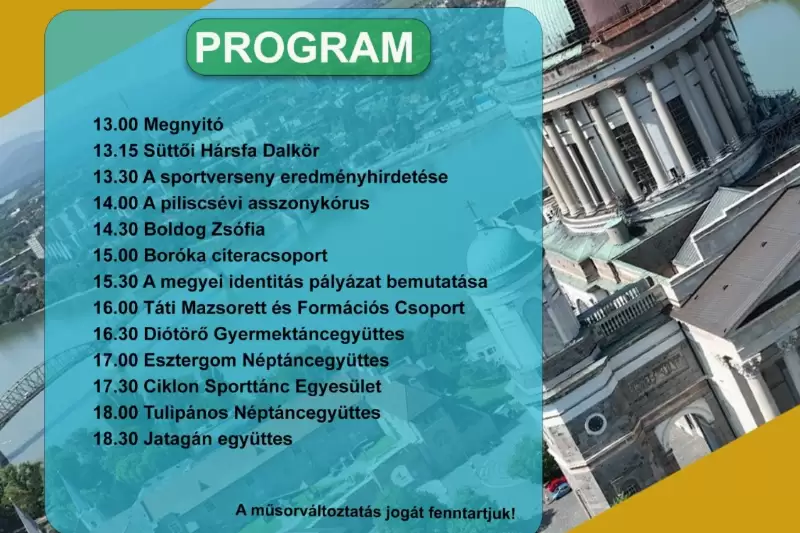 PROGRAM

13.00 Megnyitó
13.15 Süttői Hársfa Dalkör
13.30 A sportverseny eredményhirdetése
14.00 A piliscsévi asszonykórus
14.30 Boldog Zsófia
15.00 Boróka citeracsoport
15.30 A megyei identitás pályázat bemutatása
16.00 Táti Mazsorett és Formációs Csoport
16.30 Diótörő Gyermektáncegyüttes
17.00 Esztergom Néptáncegyüttes
17.30 Ciklon Sporttánc Egyesület
18.00 Tulipános Néptáncegyüttes
18.30 Jatagán együttes

A műsorváltoztatás jogát fenntartjuk!